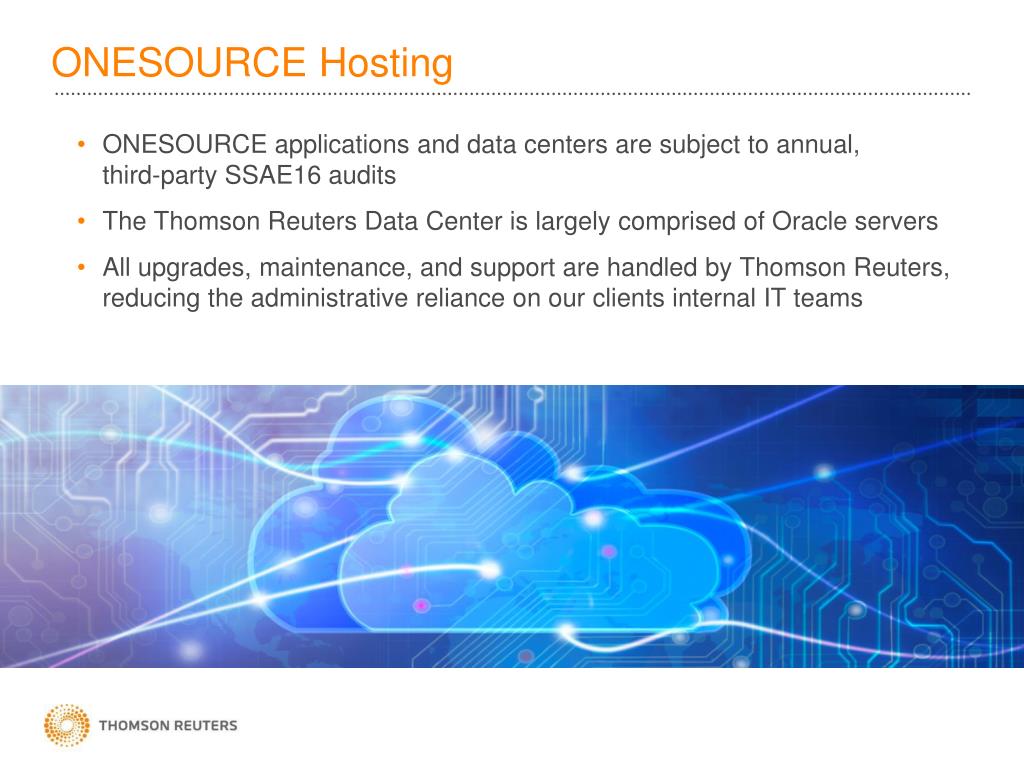 ONESOURCE Hosting

• ONESOURCE applications and data centers are subject to annual, third-party SSAE16 audits

• The Thomson Reuters Data Center is largely comprised of Oracle servers

• All upgrades, maintenance, and support are handled by Thomson Reuters, reducing the administrative reliance on our clients internal IT teams

THOMSON REUTERS